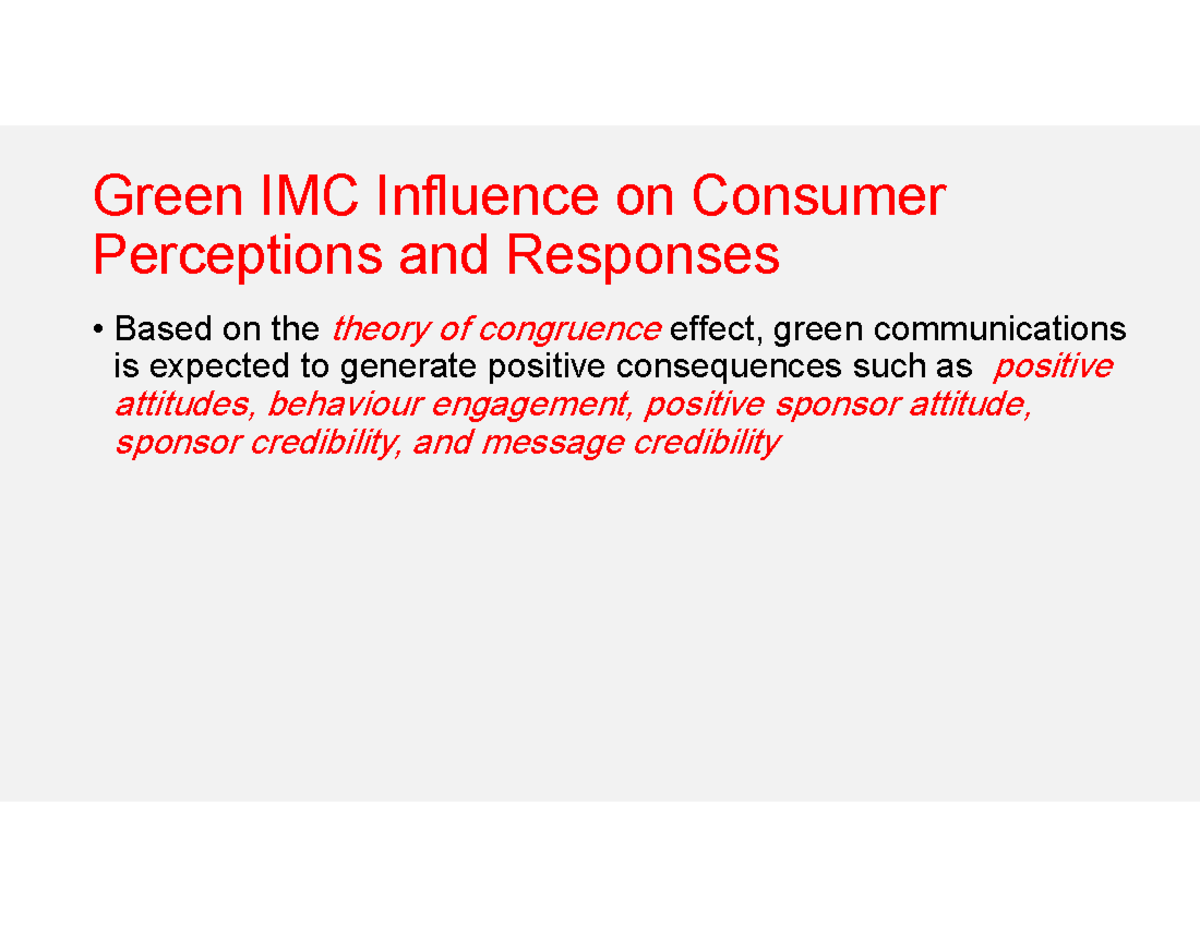 Green IMC Influence on Consumer Perceptions and Responses

• Based on the theory of congruence effect, green communications is expected to generate positive consequences such as positive attitudes, behaviour engagement, positive sponsor attitude, sponsor credibility, and message credibility